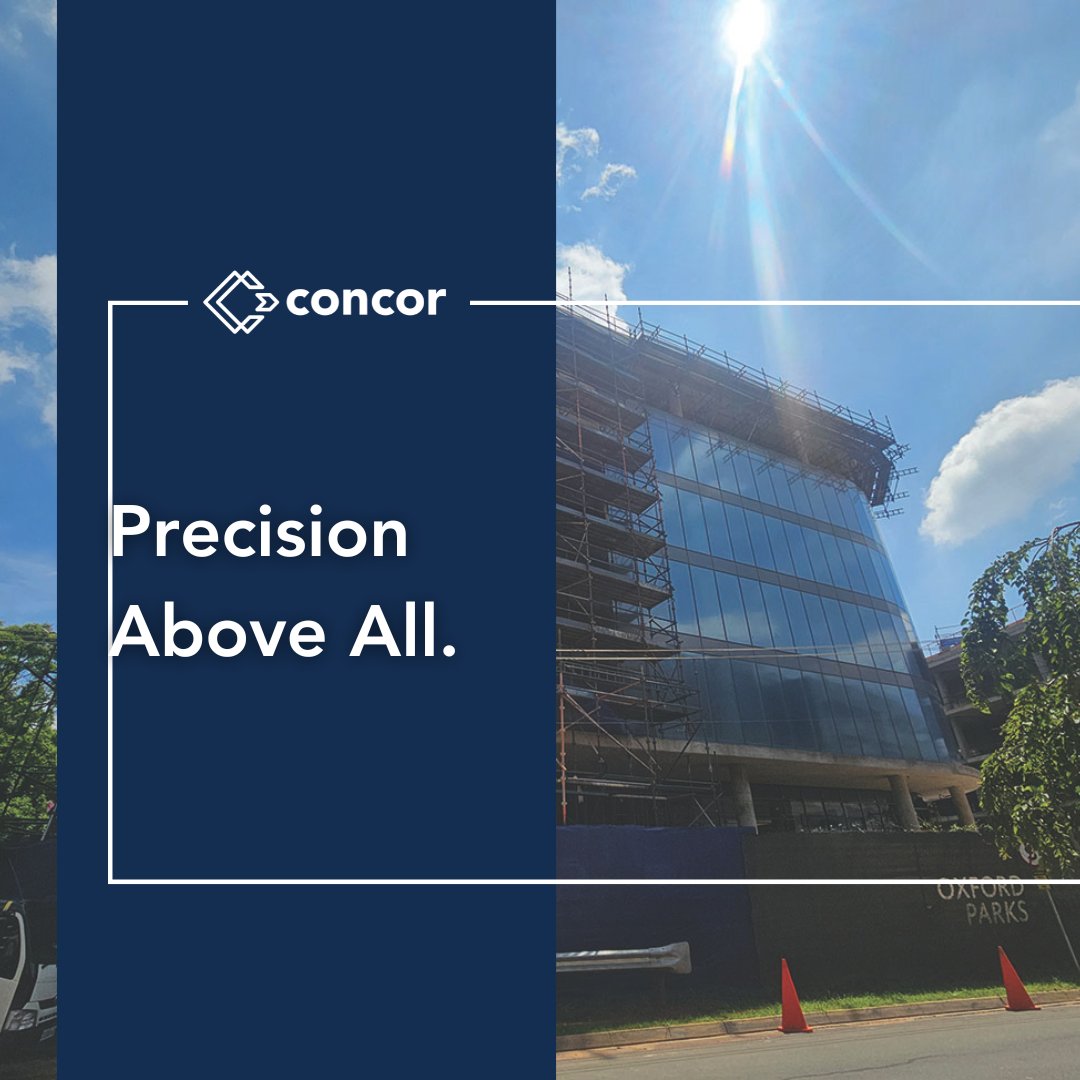 concor

Precision Above All.

OXFORD PARKS